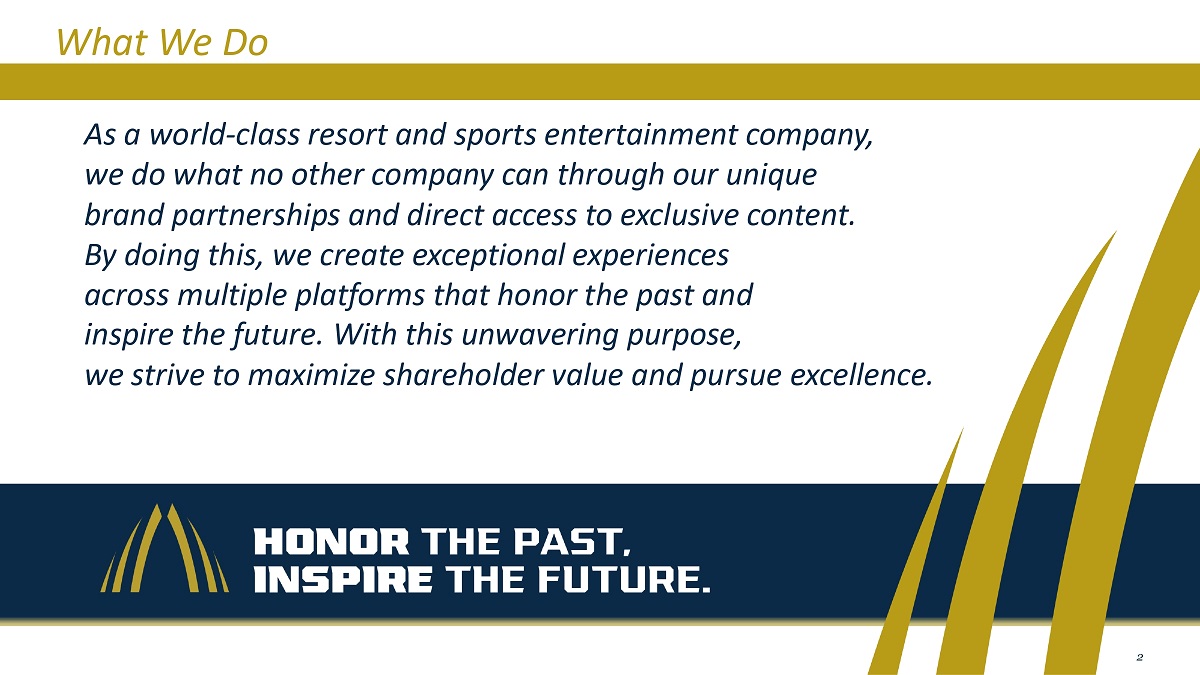 What We Do

As a world-class resort and sports entertainment company, we do what no other company can through our unique brand partnerships and direct access to exclusive content. By doing this, we create exceptional experiences across multiple platforms that honor the past and inspire the future. With this unwavering purpose, we strive to maximize shareholder value and pursue excellence.

HONOR THE PAST,
INSPIRE THE FUTURE.

2